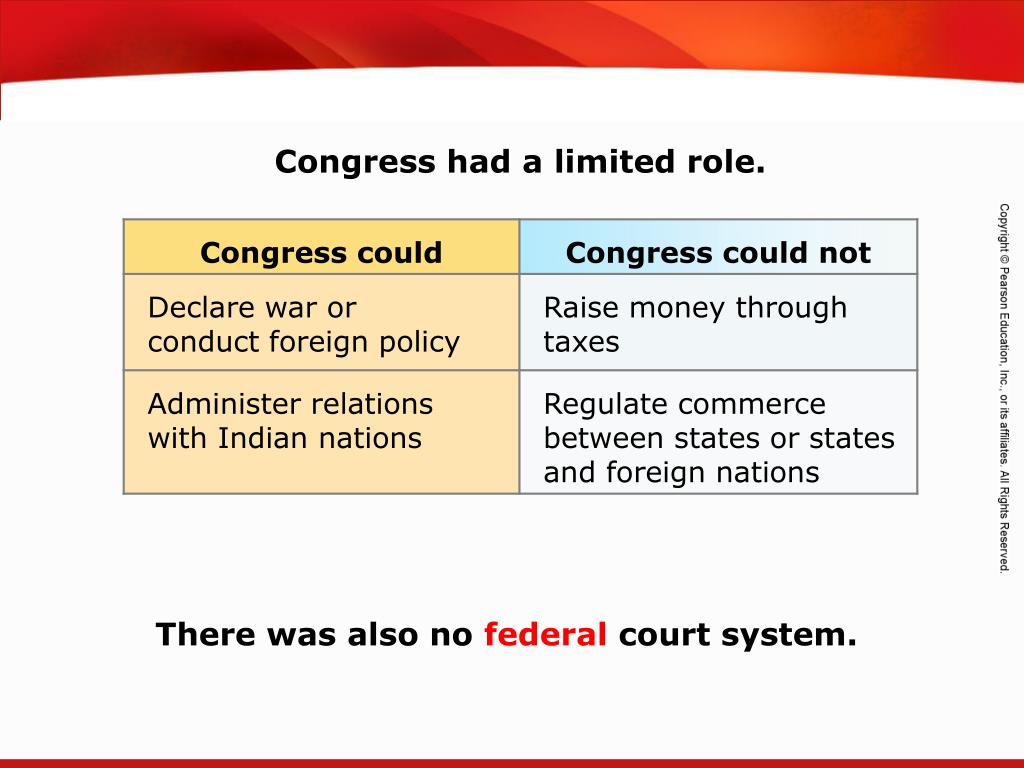 Congress had a limited role.

| Congress could | Congress could not |
|---|---|
| Declare war or conduct foreign policy | Raise money through taxes |
| Administer relations with Indian nations | Regulate commerce between states or states and foreign nations |

There was also no federal court system.

Copyright © Pearson Education, Inc., or its affiliates. All Rights Reserved.